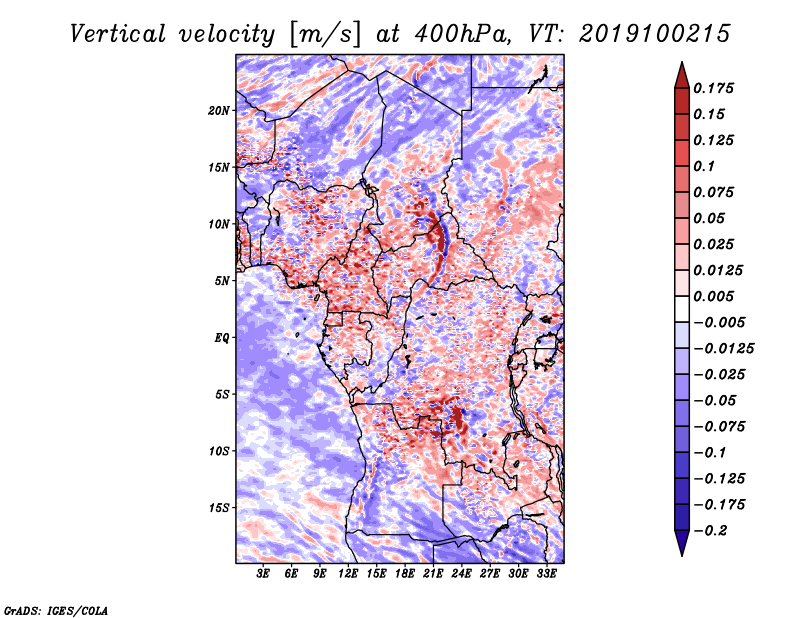 Vertical velocity [m/s] at 400hPa, VT: 2019100215

20N
15N
10N
5N
EQ
5S
10S
15S

3E 6E 9E 12E 15E 18E 21E 24E 27E 30E 33E

0.175
0.15
0.125
0.1
0.075
0.05
0.025
0.0125
0.005
−0.005
−0.0125
−0.025
−0.05
−0.075
−0.1
−0.125
−0.175
−0.2

GrADS: IGES/COLA